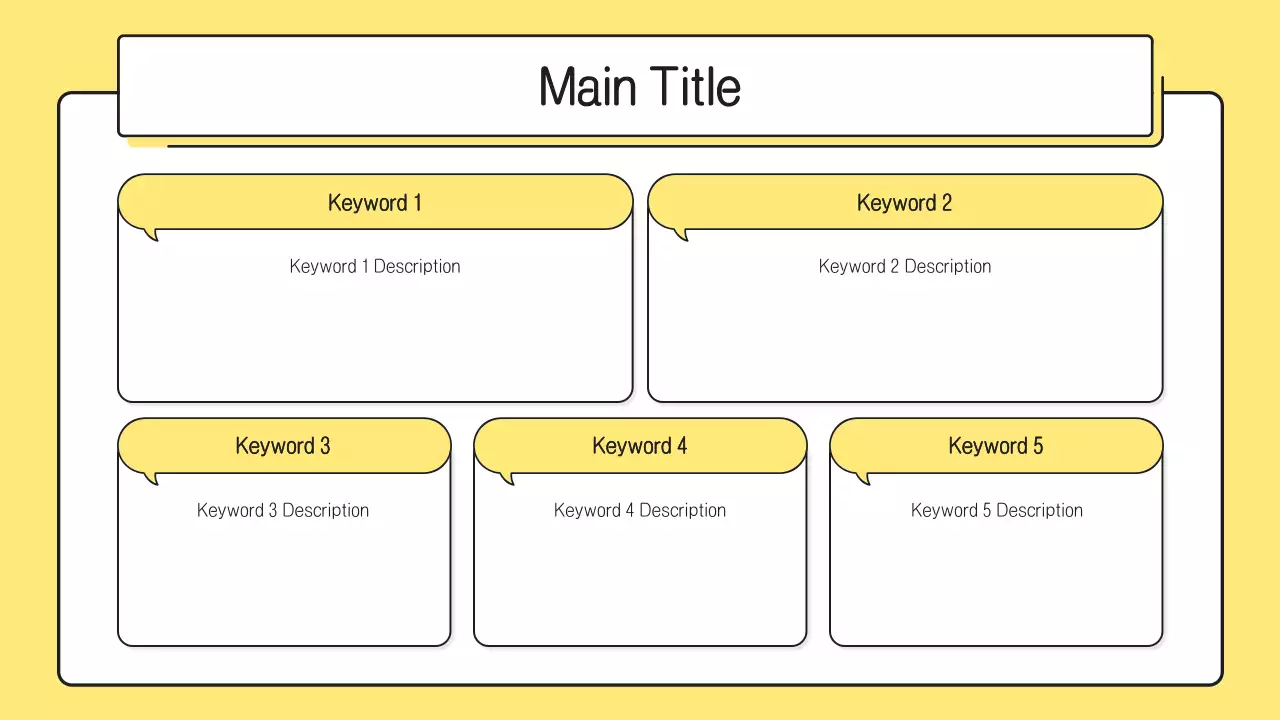 Main Title

Keyword 1

Keyword 1 Description

Keyword 2

Keyword 2 Description

Keyword 3

Keyword 3 Description

Keyword 4

Keyword 4 Description

Keyword 5

Keyword 5 Description